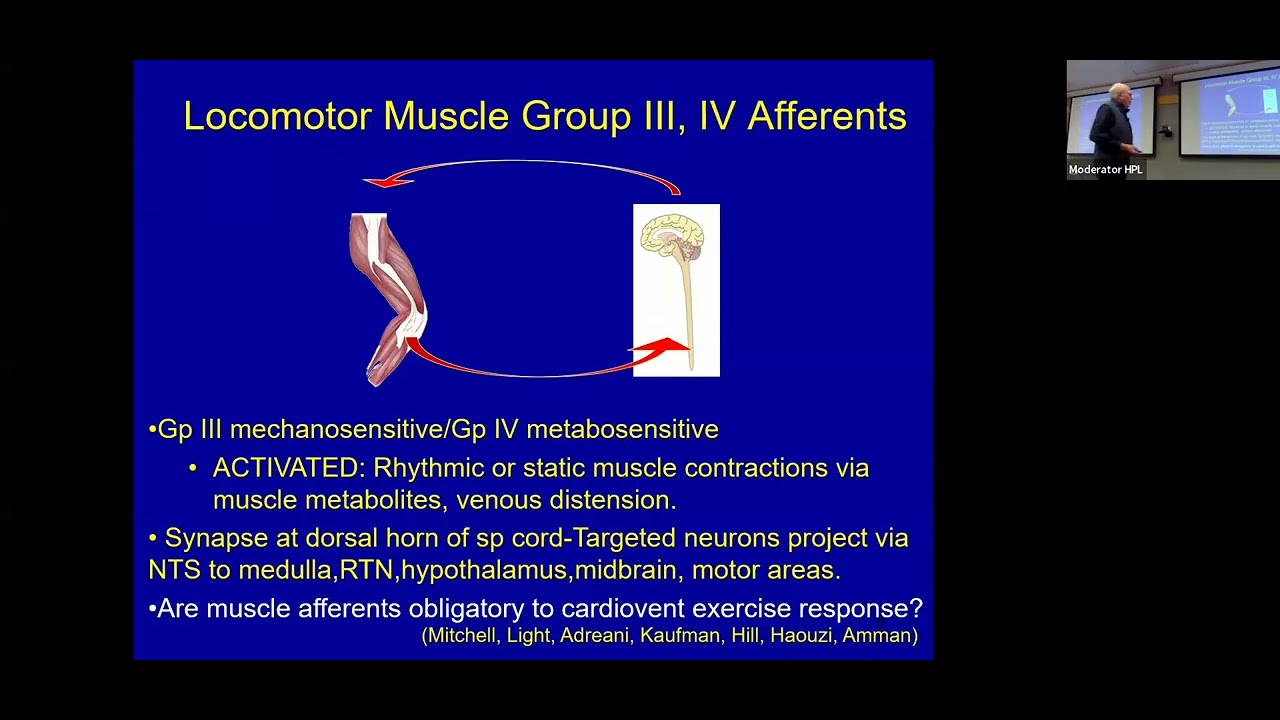 Locomotor Muscle Group III, IV Afferents

•Gp III mechanosensitive/Gp IV metabosensitive

• ACTIVATED: Rhythmic or static muscle contractions via muscle metabolites, venous distension.

• Synapse at dorsal horn of sp cord-Targeted neurons project via NTS to medulla,RTN,hypothalamus,midbrain, motor areas.

•Are muscle afferents obligatory to cardiovent exercise response?
(Mitchell, Light, Adreani, Kaufman, Hill, Haouzi, Amman)

Moderator HPL